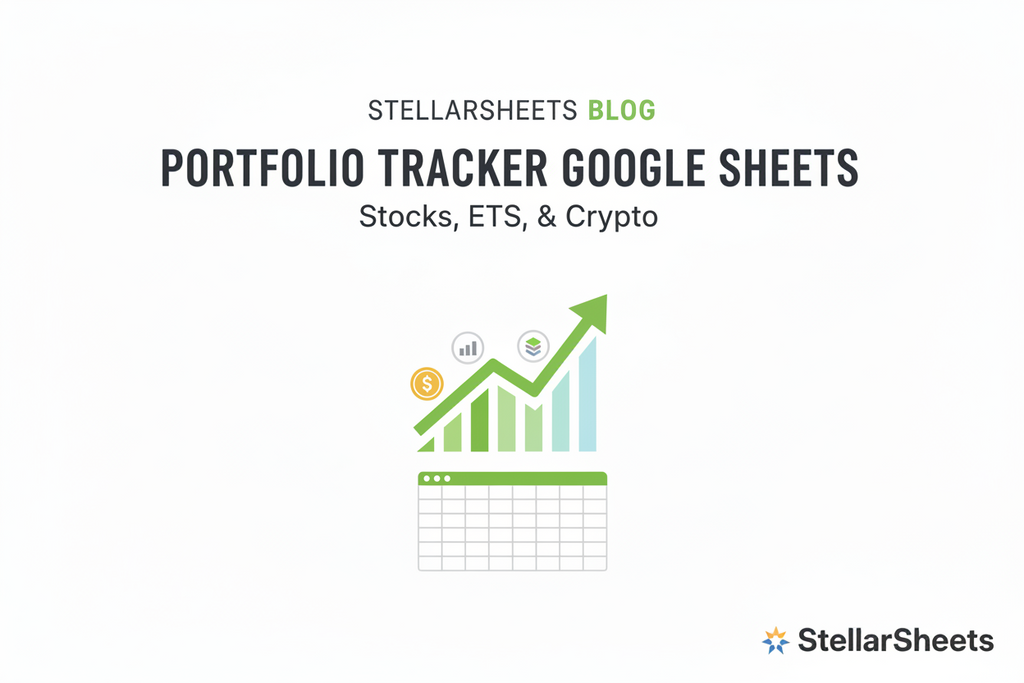 STELLARSHEETS BLOG

PORTFOLIO TRACKER GOOGLE SHEETS

Stocks, ETS, & Crypto

$

StellarSheets